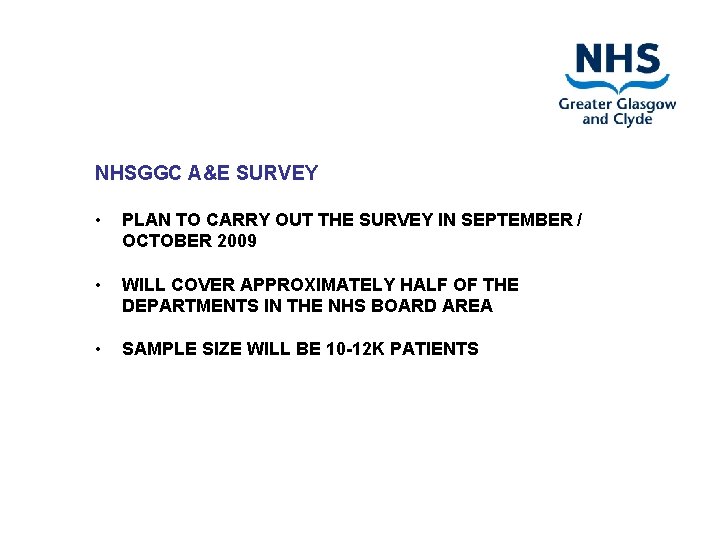 NHS
Greater Glasgow and Clyde

NHSGGC A&E SURVEY

• PLAN TO CARRY OUT THE SURVEY IN SEPTEMBER / OCTOBER 2009

• WILL COVER APPROXIMATELY HALF OF THE DEPARTMENTS IN THE NHS BOARD AREA

• SAMPLE SIZE WILL BE 10-12K PATIENTS